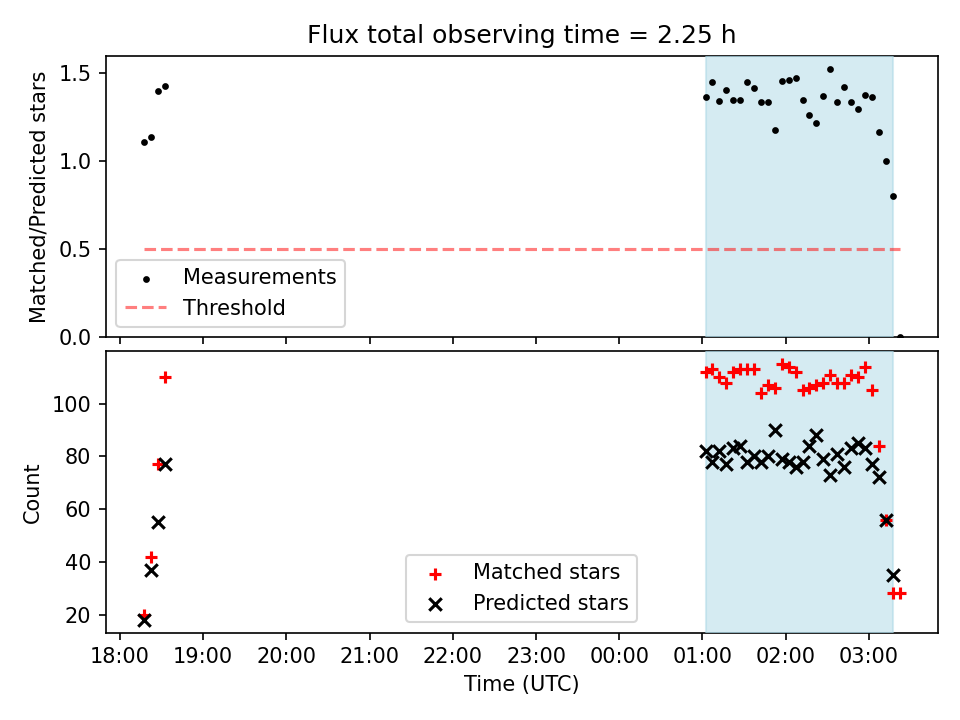 Flux total observing time = 2.25 h

Matched/Predicted stars

1.5
1.0
0.5
0.0

Measurements
Threshold

Count

100
80
60
40
20

Matched stars
Predicted stars

18:00 19:00 20:00 21:00 22:00 23:00 00:00 01:00 02:00 03:00

Time (UTC)